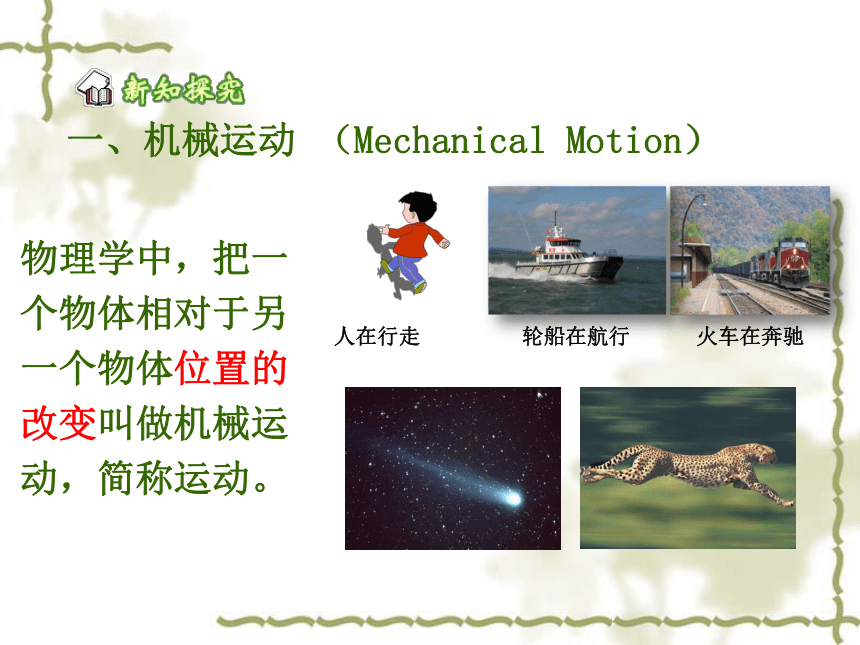 新知探究

一、机械运动 (Mechanical Motion)

物理学中，把一个物体相对于另一个物体位置的改变叫做机械运动，简称运动。

人在行走

轮船在航行

火车在奔驰